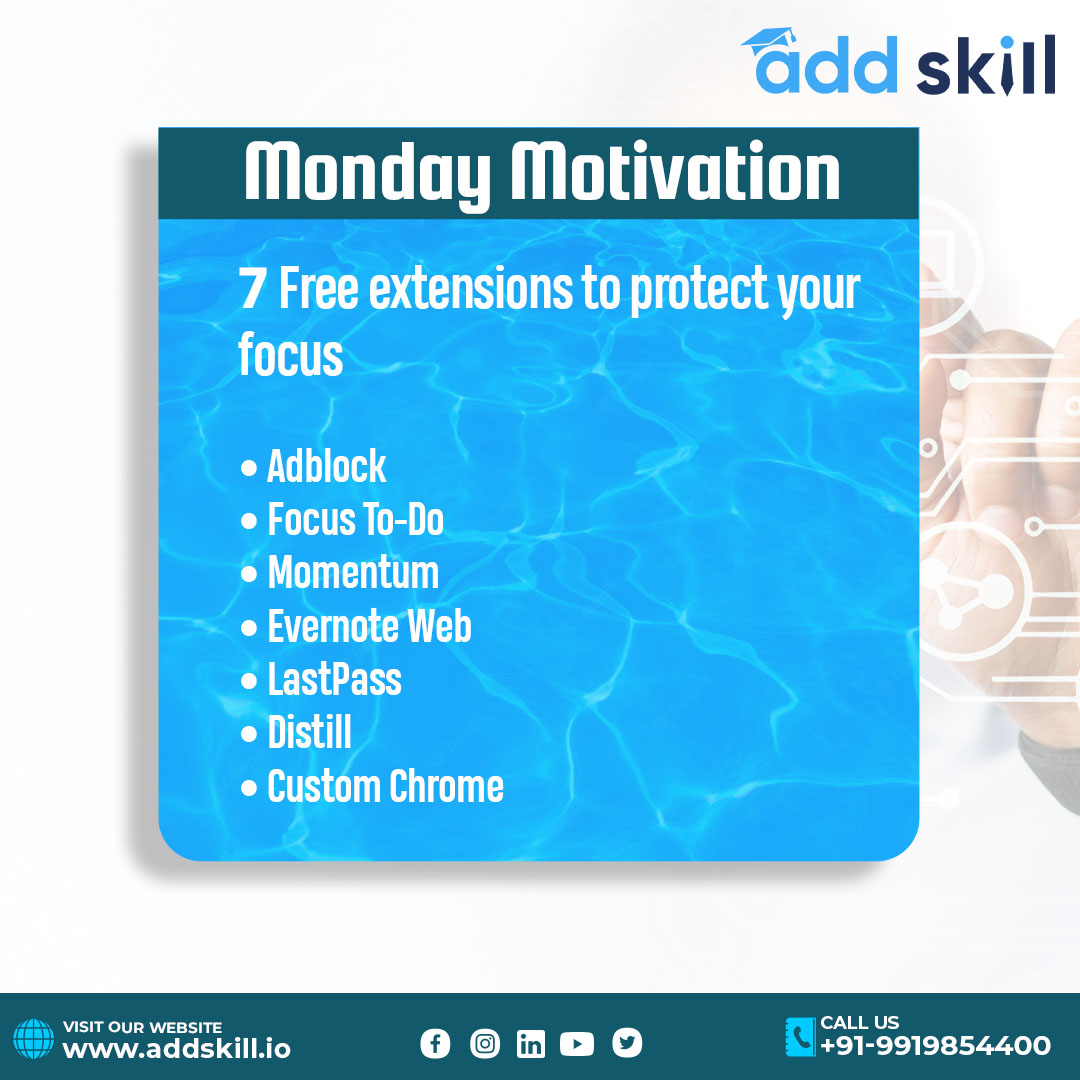 add skill

Monday Motivation

7 Free extensions to protect your focus

• Adblock
• Focus To-Do
• Momentum
• Evernote Web
• LastPass
• Distill
• Custom Chrome

VISIT OUR WEBSITE
www.addskill.io

CALL US
+91-9919854400